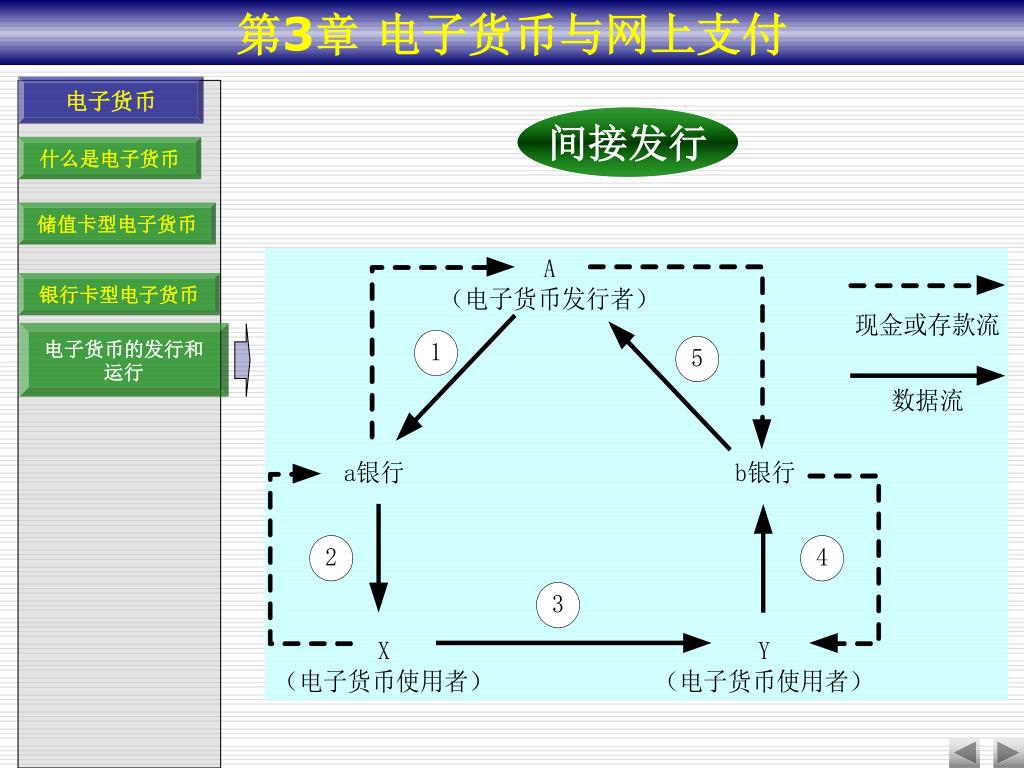 第3章 电子货币与网上支付

电子货币

什么是电子货币

储值卡型电子货币

银行卡型电子货币

电子货币的发行和运行

间接发行

A
（电子货币发行者）

现金或存款流

数据流

1

5

a银行

b银行

2

4

3

X
（电子货币使用者）

Y
（电子货币使用者）